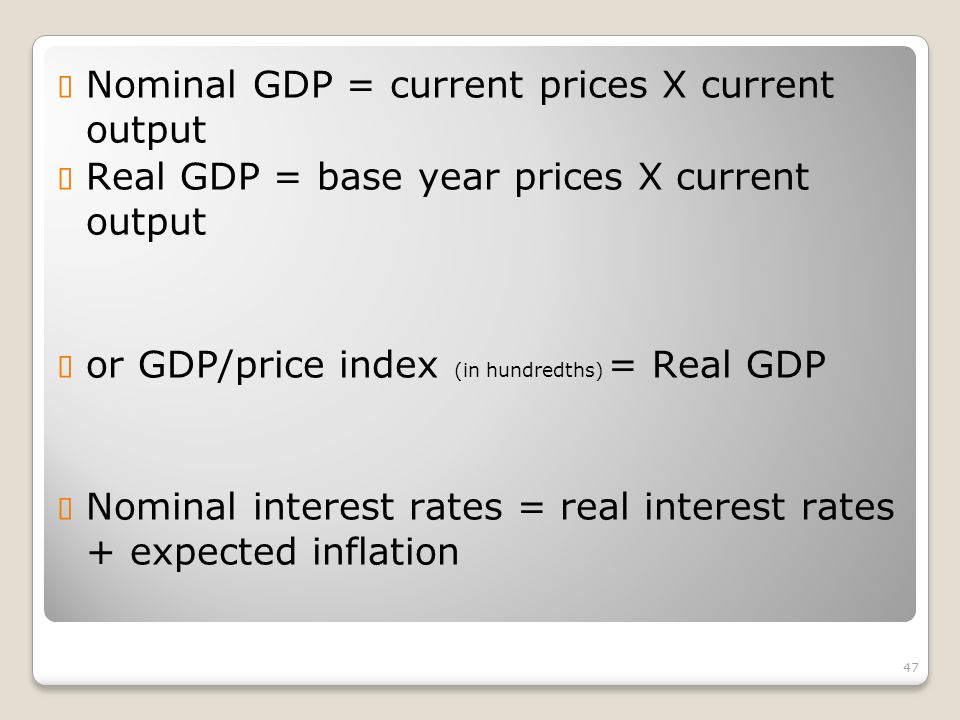 Nominal GDP = current prices X current output

Real GDP = base year prices X current output

or GDP/price index (in hundredths) = Real GDP

Nominal interest rates = real interest rates + expected inflation

47